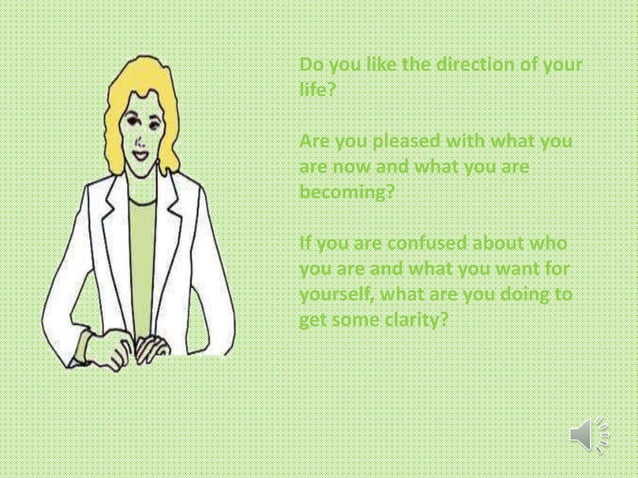 Do you like the direction of your life?

Are you pleased with what you are now and what you are becoming?

If you are confused about who you are and what you want for yourself, what are you doing to get some clarity?